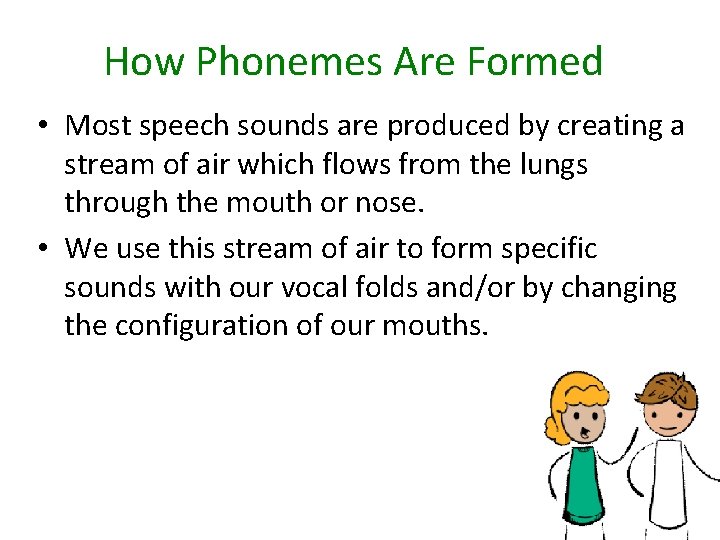 How Phonemes Are Formed

• Most speech sounds are produced by creating a stream of air which flows from the lungs through the mouth or nose.

• We use this stream of air to form specific sounds with our vocal folds and/or by changing the configuration of our mouths.